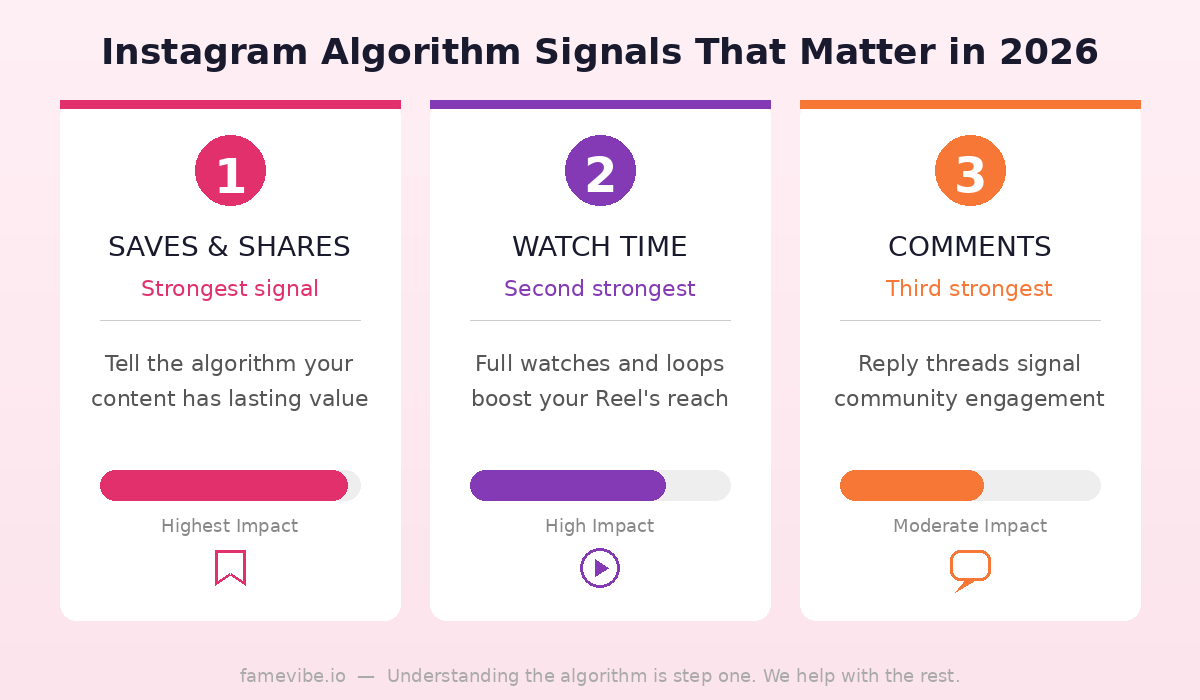 Instagram Algorithm Signals That Matter in 2026

1

SAVES & SHARES

Strongest signal

Tell the algorithm your content has lasting value

Highest Impact

2

WATCH TIME

Second strongest

Full watches and loops boost your Reel's reach

High Impact

3

COMMENTS

Third strongest

Reply threads signal community engagement

Moderate Impact

famevibe.io — Understanding the algorithm is step one. We help with the rest.